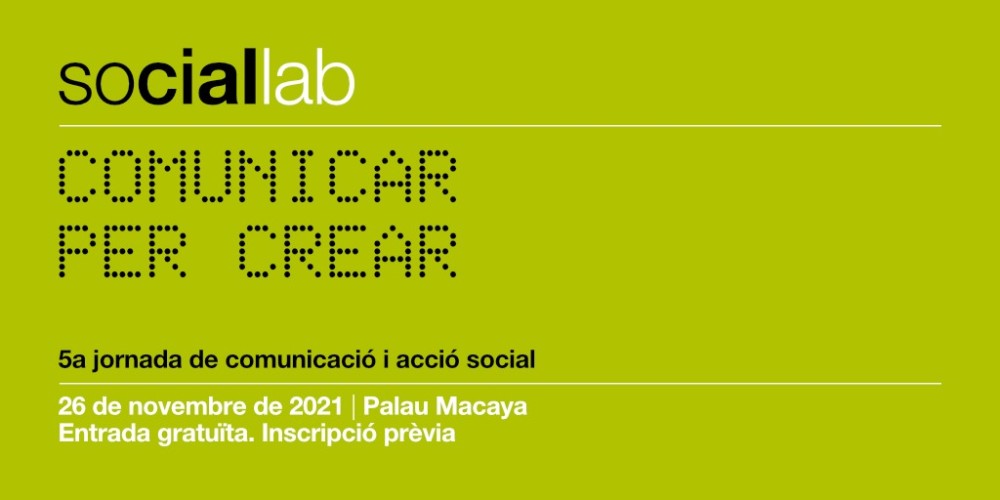 sociallab

COMUNICAR PER CREAR

5a jornada de comunicació i acció social

26 de novembre de 2021 | Palau Macaya
Entrada gratuïta. Inscripció prèvia